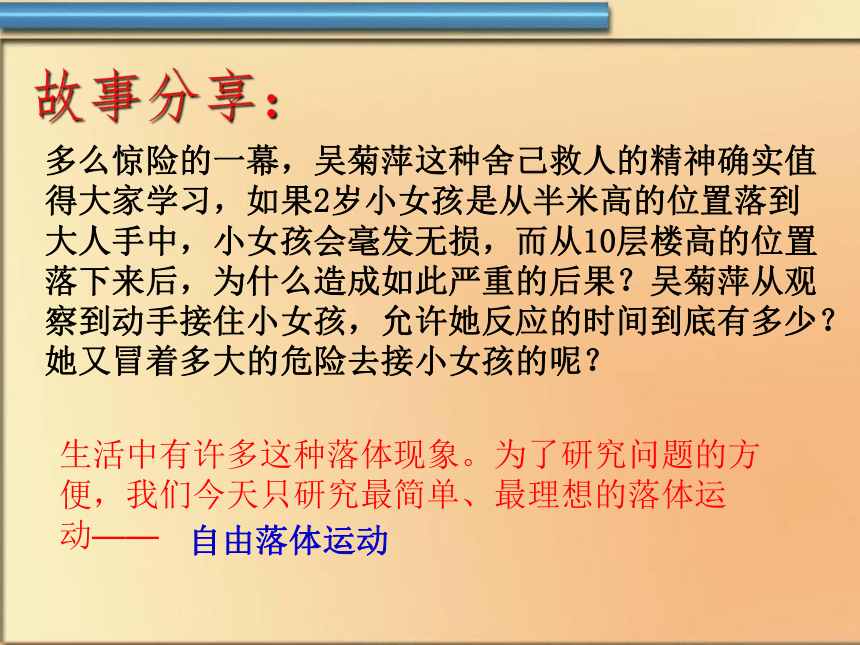 故事分享：

多么惊险的一幕，吴菊萍这种舍己救人的精神确实值得大家学习，如果2岁小女孩是从半米高的位置落到大人手中，小女孩会毫发无损，而从10层楼高的位置落下来后，为什么造成如此严重的后果？吴菊萍从观察到动手接住小女孩，允许她反应的时间到底有多少？她又冒着多大的危险去接小女孩的呢？

生活中有许多这种落体现象。为了研究问题的方便，我们今天只研究最简单、最理想的落体运动—— 自由落体运动